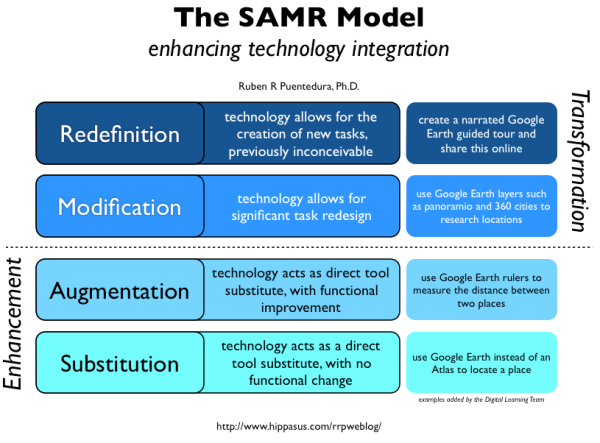 The SAMR Model
enhancing technology integration

Ruben R Puentedura, Ph.D.

Transformation

Redefinition

technology allows for the creation of new tasks, previously inconceivable

create a narrated Google Earth guided tour and share this online

Modification

technology allows for significant task redesign

use Google Earth layers such as panoramio and 360 cities to research locations

Enhancement

Augmentation

technology acts as direct tool substitute, with functional improvement

use Google Earth rulers to measure the distance between two places

Substitution

technology acts as a direct tool substitute, with no functional change

use Google Earth instead of an Atlas to locate a place

examples added by the Digital Learning Team

http://www.hippasus.com/rrpweblog/